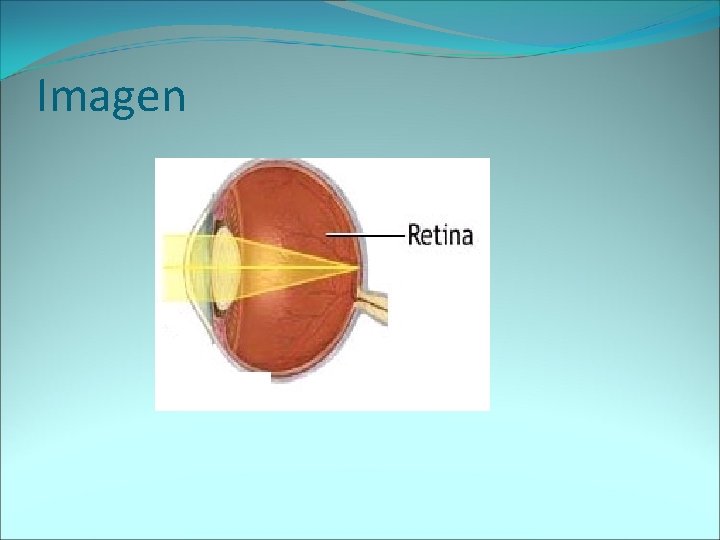 Imagen

Retina